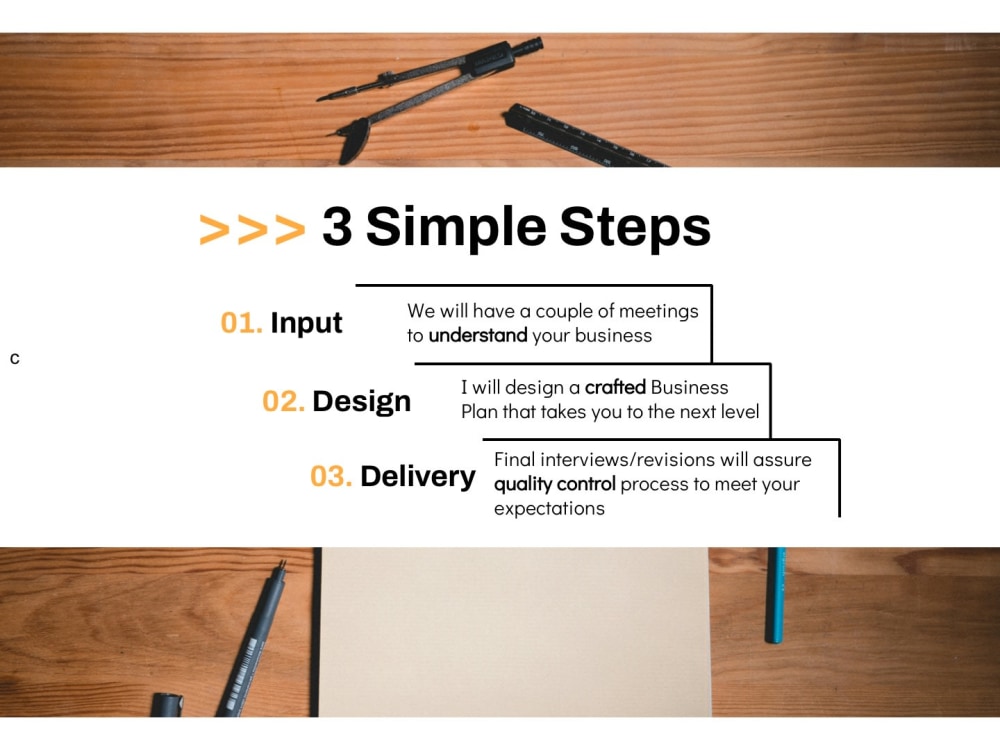 >>> 3 Simple Steps

01. Input

We will have a couple of meetings to understand your business

c

02. Design

I will design a crafted Business Plan that takes you to the next level

03. Delivery

Final interviews/revisions will assure quality control process to meet your expectations